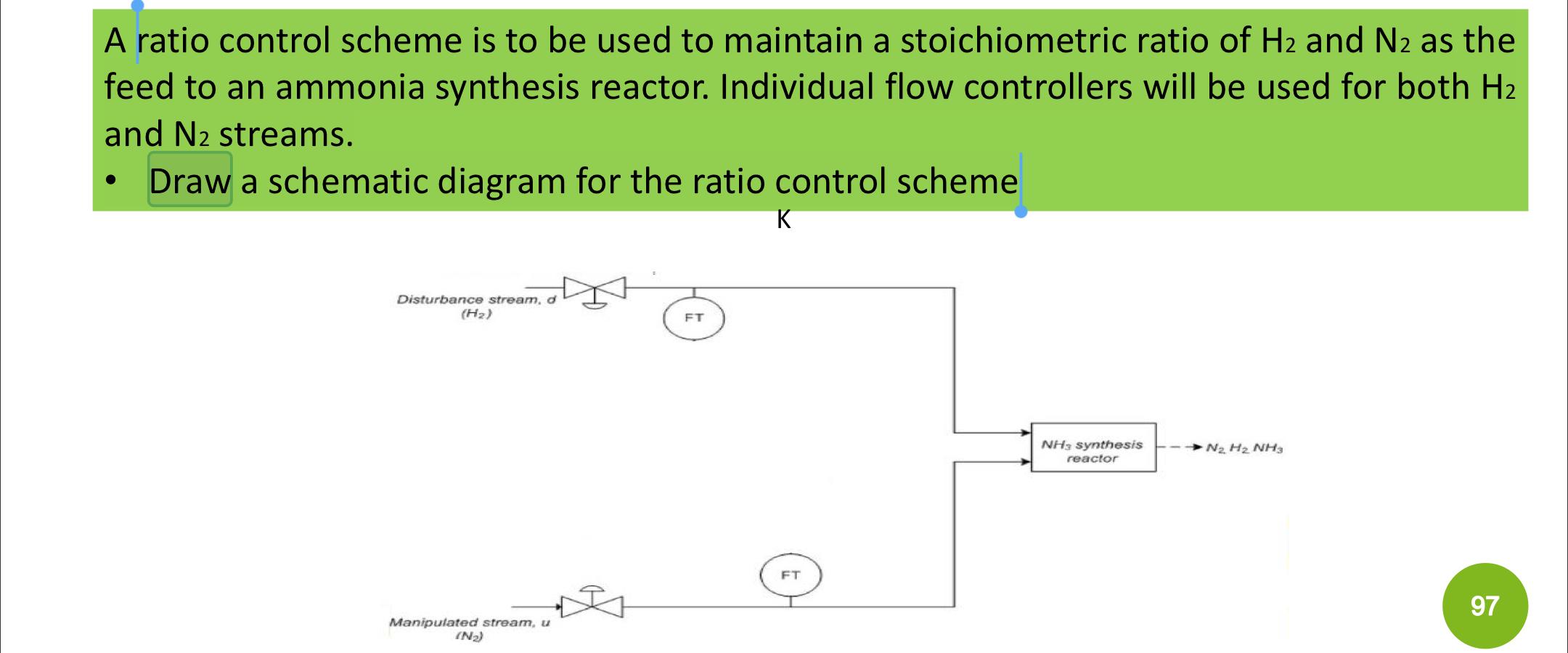 A ratio control scheme is to be used to maintain a stoichiometric ratio of $H_2$ and $N_2$ as the feed to an ammonia synthesis reactor. Individual flow controllers will be used for both $H_2$ and $N_2$ streams.

• Draw a schematic diagram for the ratio control scheme

K

Disturbance stream, d ($H_2$)

FT

$NH_3$ synthesis reactor

$N_2$ $H_2$ $NH_3$

FT

Manipulated stream, u ($N_2$)

97